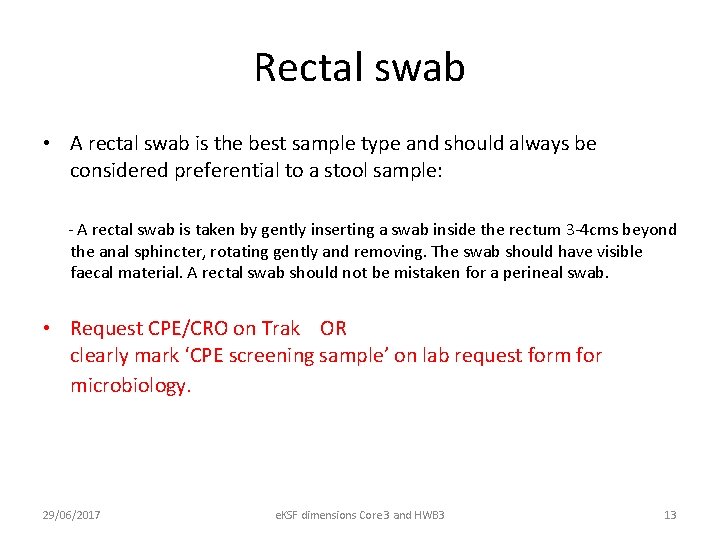 Rectal swab

• A rectal swab is the best sample type and should always be considered preferential to a stool sample:

- A rectal swab is taken by gently inserting a swab inside the rectum 3-4cms beyond the anal sphincter, rotating gently and removing. The swab should have visible faecal material. A rectal swab should not be mistaken for a perineal swab.

• Request CPE/CRO on Trak OR clearly mark 'CPE screening sample' on lab request form for microbiology.

29/06/2017 eKSF dimensions Core3 and HWB3 13